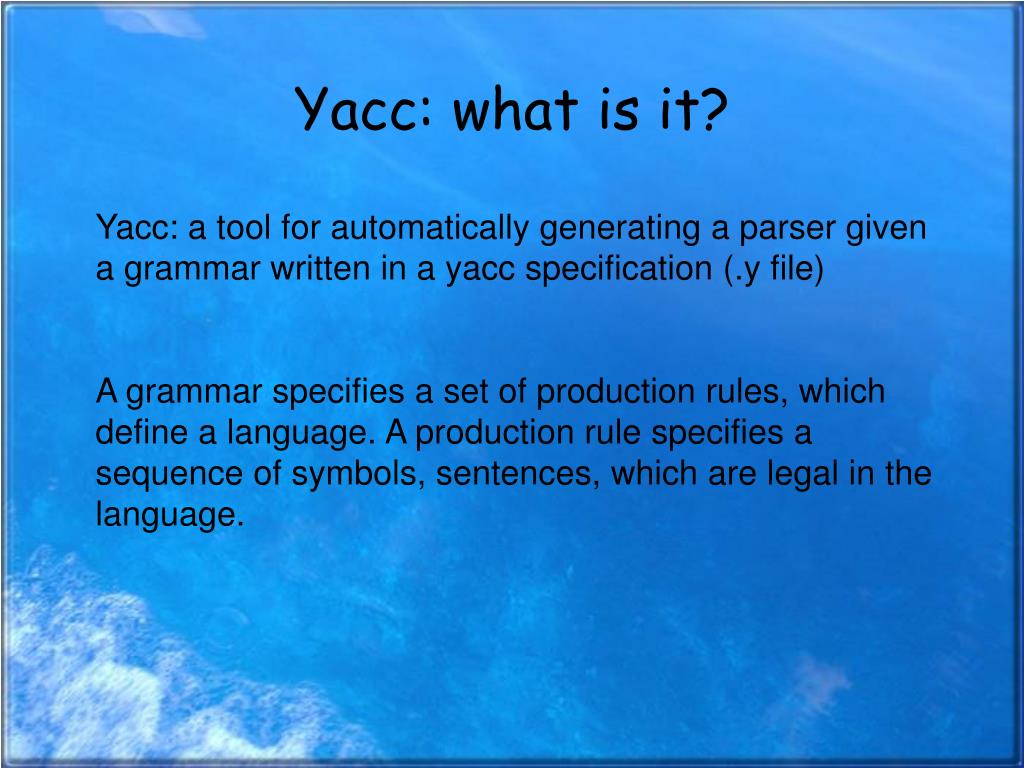 Yacc: what is it?

Yacc: a tool for automatically generating a parser given a grammar written in a yacc specification (.y file)

A grammar specifies a set of production rules, which define a language. A production rule specifies a sequence of symbols, sentences, which are legal in the language.